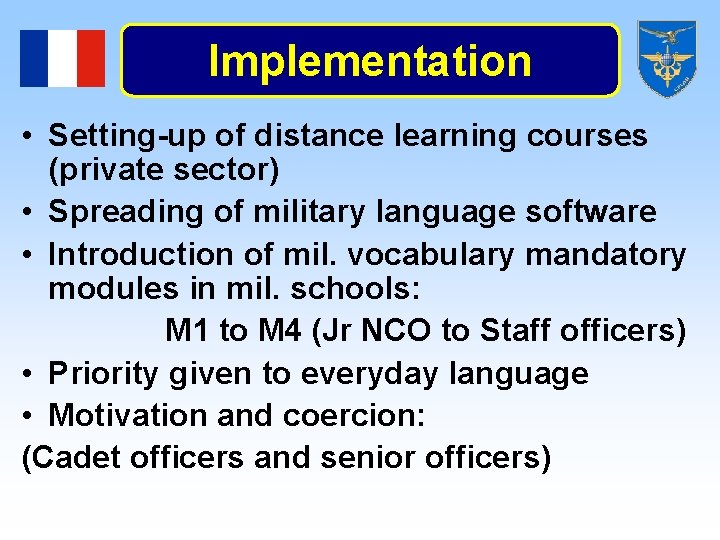 Implementation

• Setting-up of distance learning courses (private sector)
• Spreading of military language software
• Introduction of mil. vocabulary mandatory modules in mil. schools:
M1 to M4 (Jr NCO to Staff officers)
• Priority given to everyday language
• Motivation and coercion:
(Cadet officers and senior officers)